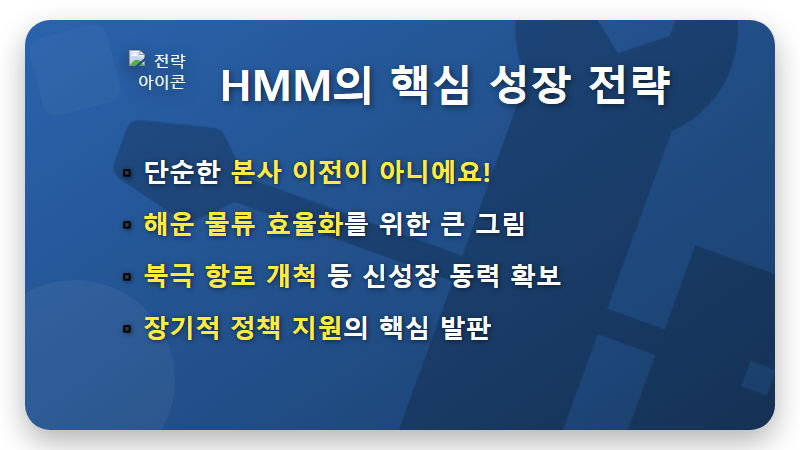 전략 아이콘

HMM의 핵심 성장 전략

▪ 단순한 본사 이전이 아니에요!

▪ 해운 물류 효율화를 위한 큰 그림

▪ 북극 항로 개척 등 신성장 동력 확보

▪ 장기적 정책 지원의 핵심 발판